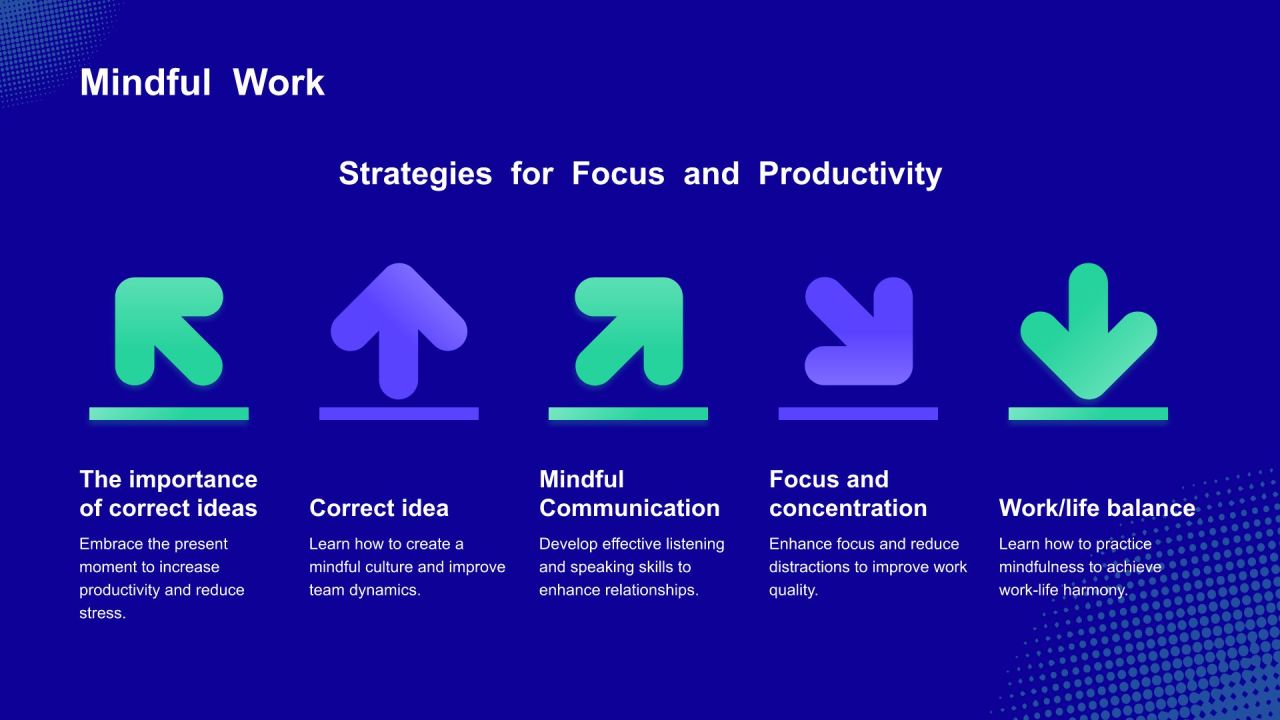 Mindful Work

Strategies for Focus and Productivity

The importance of correct ideas

Embrace the present moment to increase productivity and reduce stress.

Correct idea

Learn how to create a mindful culture and improve team dynamics.

Mindful Communication

Develop effective listening and speaking skills to enhance relationships.

Focus and concentration

Enhance focus and reduce distractions to improve work quality.

Work/life balance

Learn how to practice mindfulness to achieve work-life harmony.